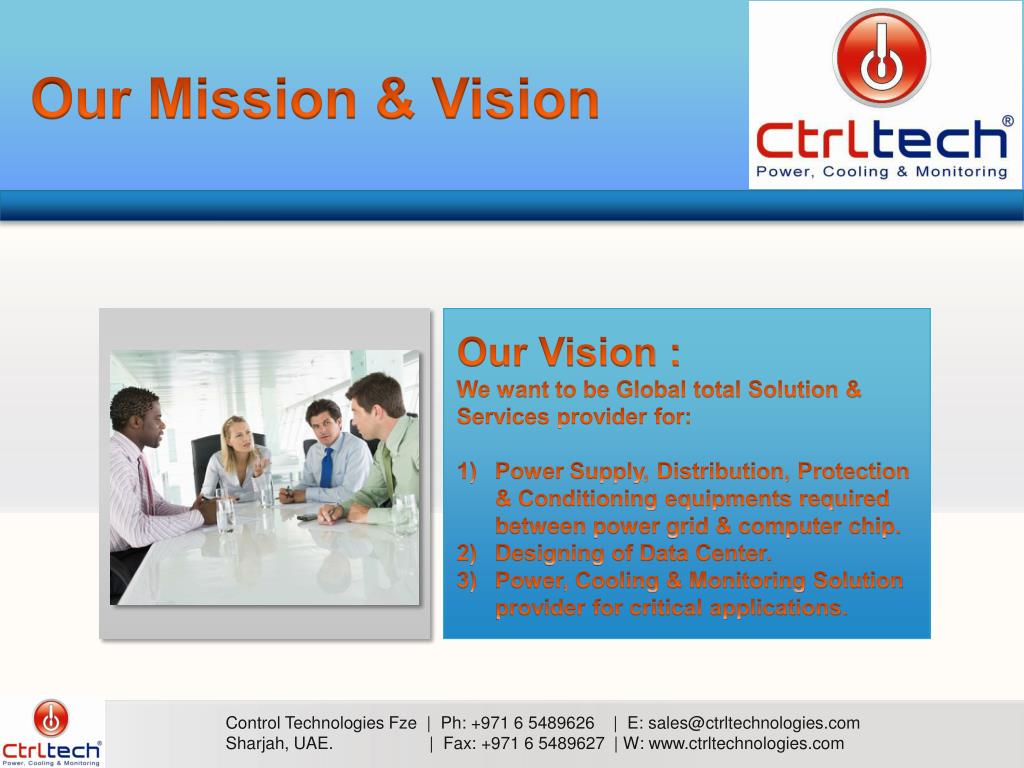 Our Mission & Vision

Ctrltech®
Power, Cooling & Monitoring

Our Vision :
We want to be Global total Solution & Services provider for:

1) Power Supply, Distribution, Protection & Conditioning equipments required between power grid & computer chip.
2) Designing of Data Center.
3) Power, Cooling & Monitoring Solution provider for critical applications.

Ctrltech®
Power, Cooling & Monitoring

Control Technologies Fze | Ph: +971 6 5489626 | E: sales@ctrltechnologies.com
Sharjah, UAE. | Fax: +971 6 5489627 | W: www.ctrltechnologies.com